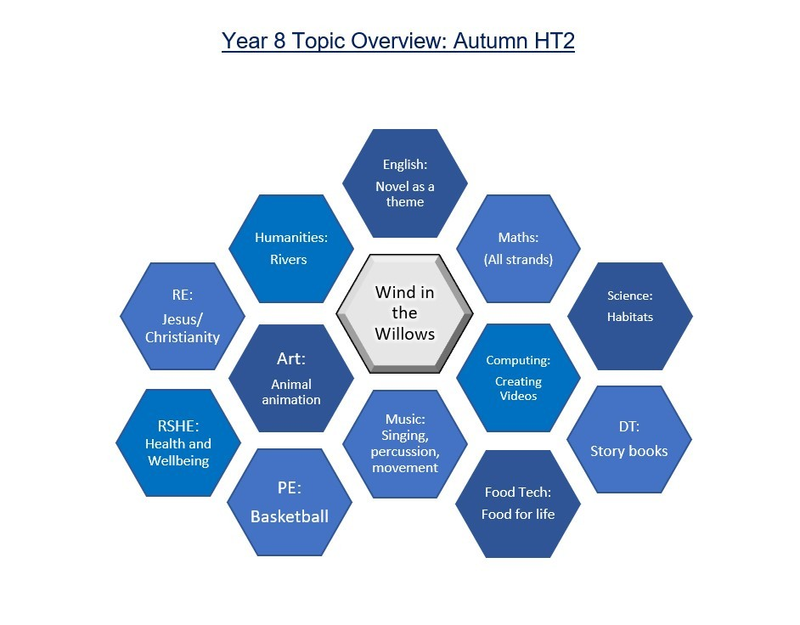 Year 8 Topic Overview: Autumn HT2

English:
Novel as a theme

Humanities:
Rivers

Maths:
(All strands)

RE:
Jesus/ Christianity

Wind in the Willows

Science:
Habitats

Art:
Animal animation

Computing:
Creating Videos

RSHE:
Health and Wellbeing

Music:
Singing, percussion, movement

DT:
Story books

PE:
Basketball

Food Tech:
Food for life